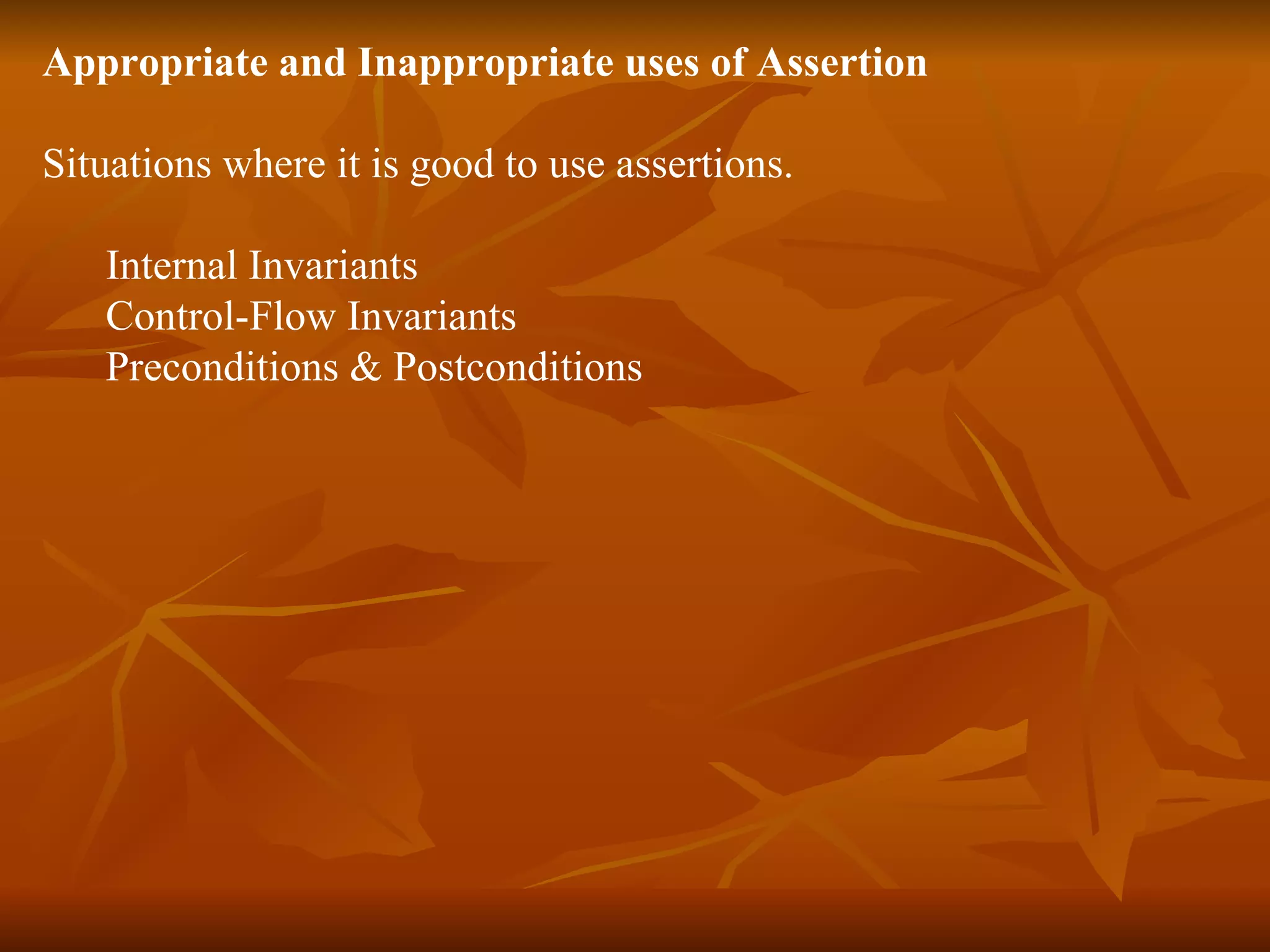 Appropriate and Inappropriate uses of Assertion

Situations where it is good to use assertions.

Internal Invariants
Control-Flow Invariants
Preconditions & Postconditions